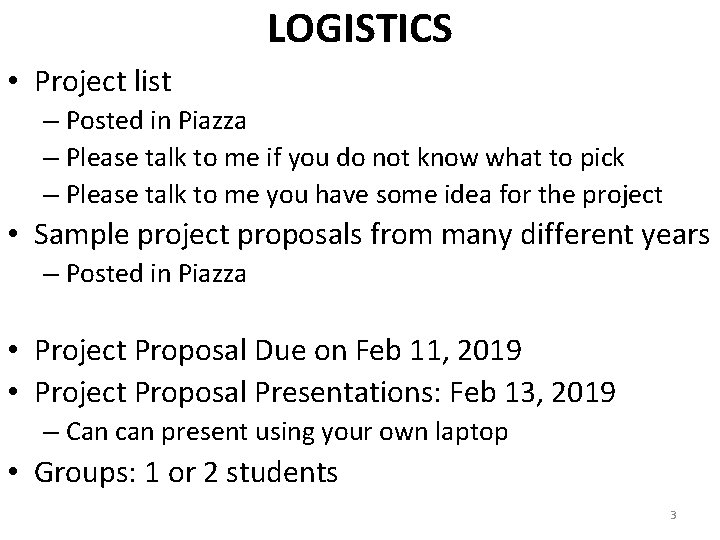 LOGISTICS

• Project list
– Posted in Piazza
– Please talk to me if you do not know what to pick
– Please talk to me you have some idea for the project
• Sample project proposals from many different years
– Posted in Piazza

• Project Proposal Due on Feb 11, 2019
• Project Proposal Presentations: Feb 13, 2019
– Can can present using your own laptop
• Groups: 1 or 2 students

3